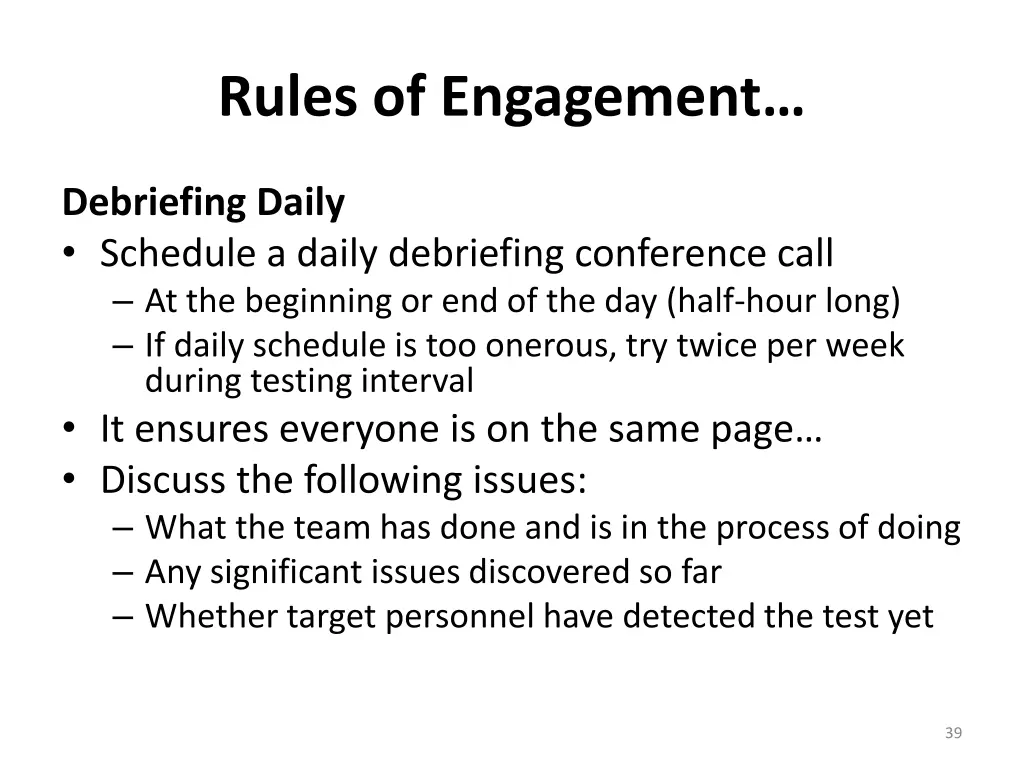 Rules of Engagement…

Debriefing Daily

• Schedule a daily debriefing conference call
– At the beginning or end of the day (half-hour long)
– If daily schedule is too onerous, try twice per week during testing interval
• It ensures everyone is on the same page…
• Discuss the following issues:
– What the team has done and is in the process of doing
– Any significant issues discovered so far
– Whether target personnel have detected the test yet

39